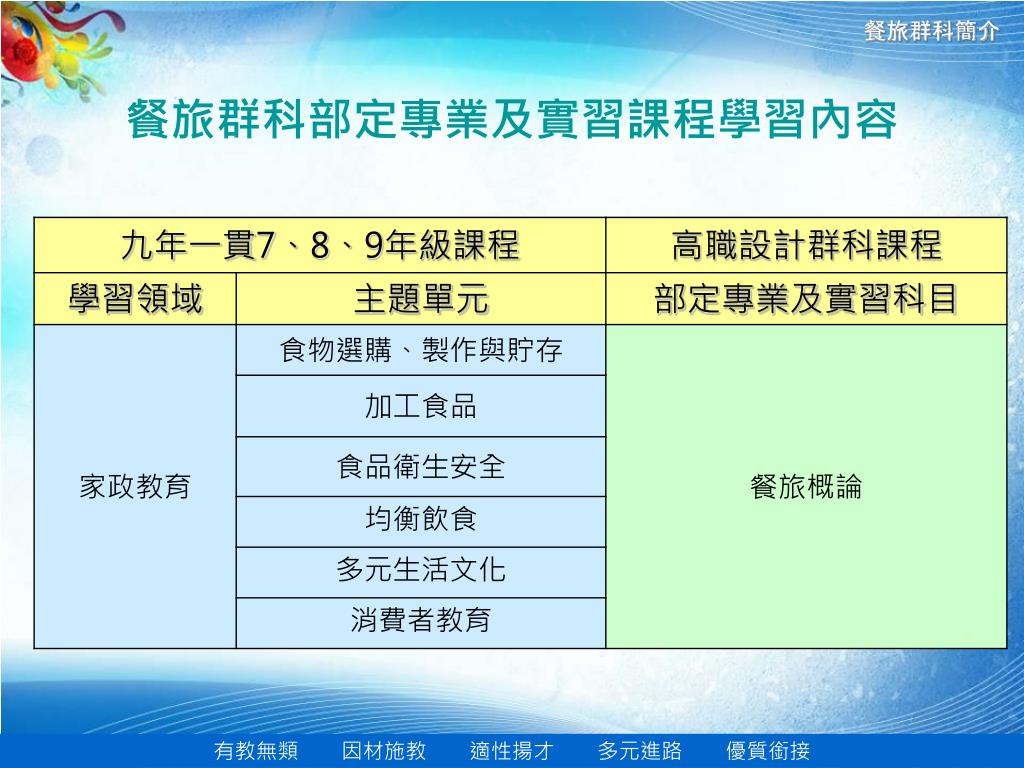 餐旅群科簡介

餐旅群科部定專業及實習課程學習內容

| 九年一貫7、8、9年級課程 | | 高職設計群科課程 |
|---|---|---|
| 學習領域 | 主題單元 | 部定專業及實習科目 |
| 家政教育 | 食物選購、製作與貯存 | 餐旅概論 |
| | 加工食品 | |
| | 食品衛生安全 | |
| | 均衡飲食 | |
| | 多元生活文化 | |
| | 消費者教育 | |

有教無類　因材施教　適性揚才　多元進路　優質銜接